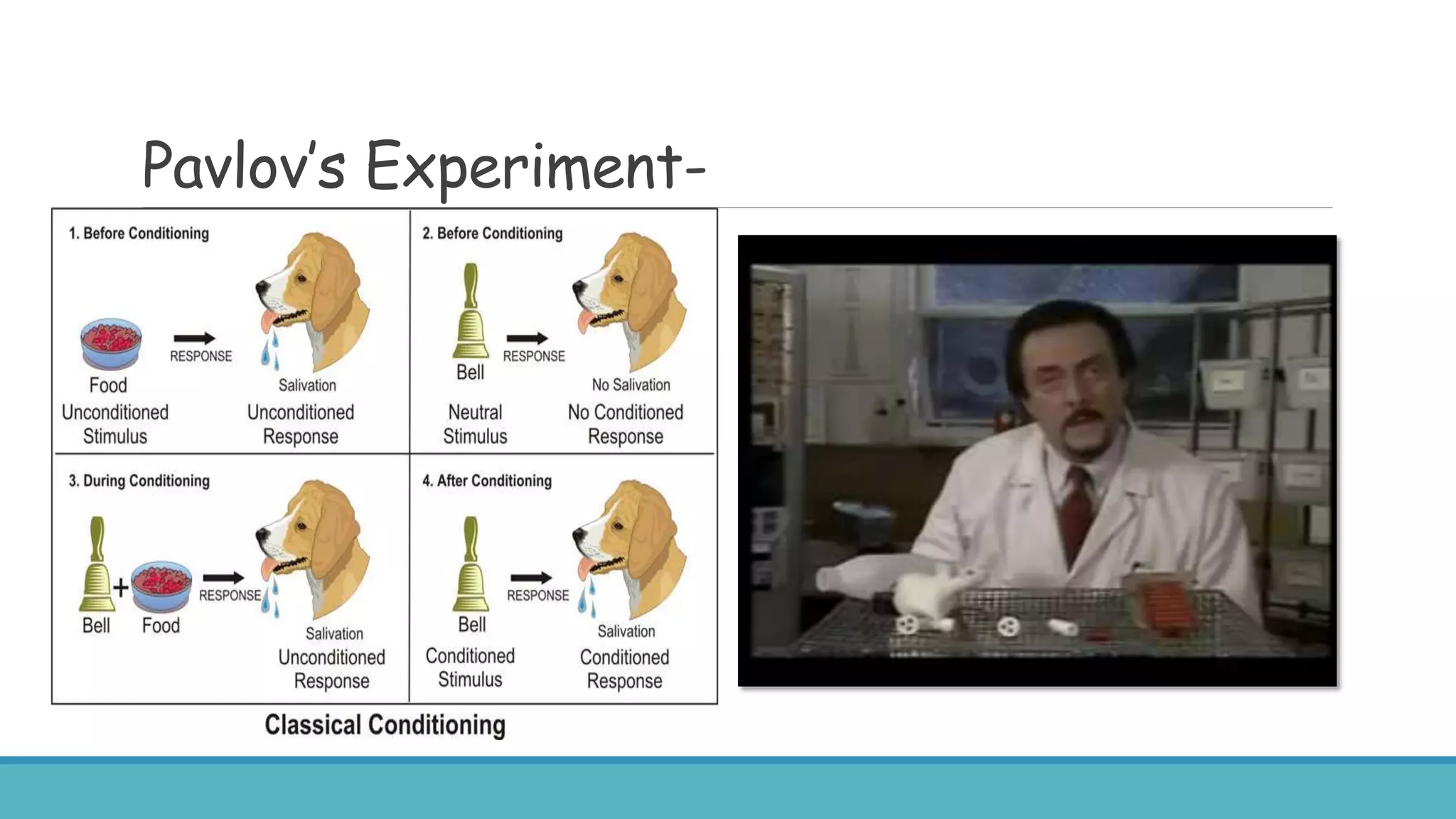 Pavlov's Experiment-

1. Before Conditioning

Food
Unconditioned Stimulus

RESPONSE

Salivation
Unconditioned Response

2. Before Conditioning

Bell
Neutral Stimulus

RESPONSE

No Salivation
No Conditioned Response

3. During Conditioning

Bell + Food

RESPONSE

Salivation
Unconditioned Response

4. After Conditioning

Bell
Conditioned Stimulus

RESPONSE

Salivation
Conditioned Response

Classical Conditioning